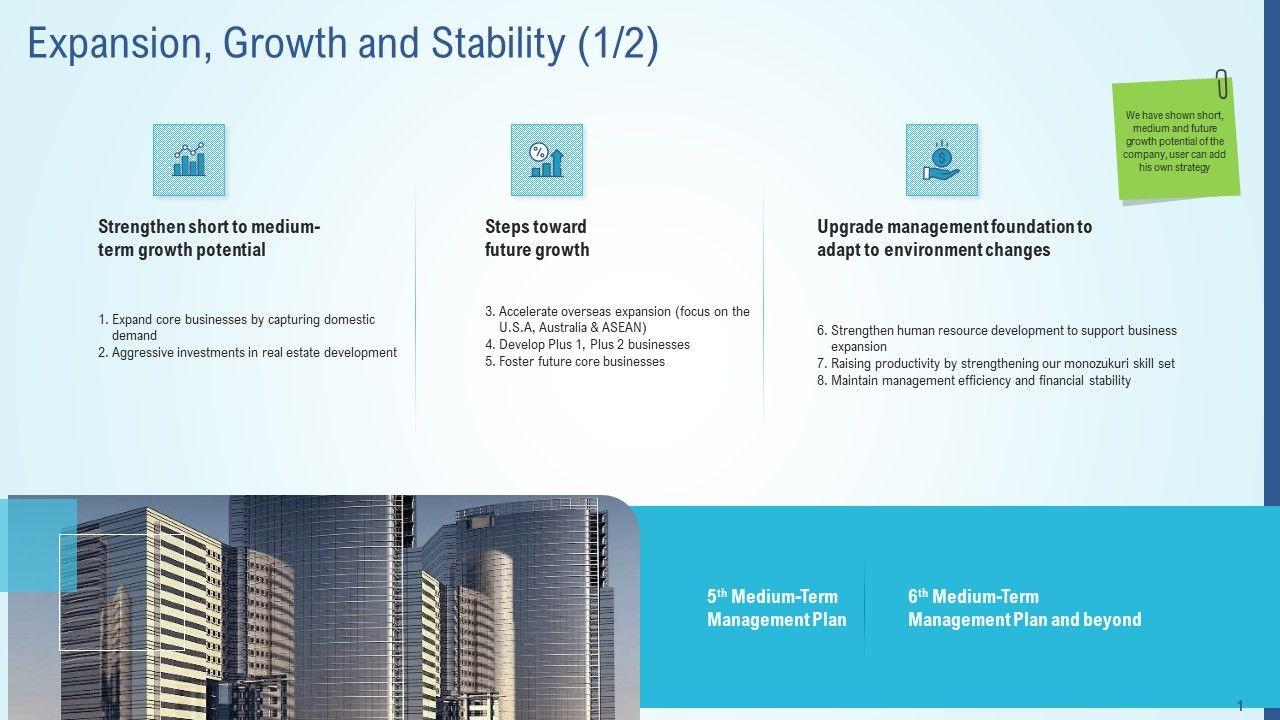 Expansion, Growth and Stability (1/2)

We have shown short, medium and future growth potential of the company, user can add his own strategy

Strengthen short to medium-term growth potential

1. Expand core businesses by capturing domestic demand
2. Aggressive investments in real estate development

Steps toward future growth

3. Accelerate overseas expansion (focus on the U.S.A, Australia & ASEAN)
4. Develop Plus 1, Plus 2 businesses
5. Foster future core businesses

Upgrade management foundation to adapt to environment changes

6. Strengthen human resource development to support business expansion
7. Raising productivity by strengthening our monozukuri skill set
8. Maintain management efficiency and financial stability

5$^{th}$ Medium-Term Management Plan

6$^{th}$ Medium-Term Management Plan and beyond

1